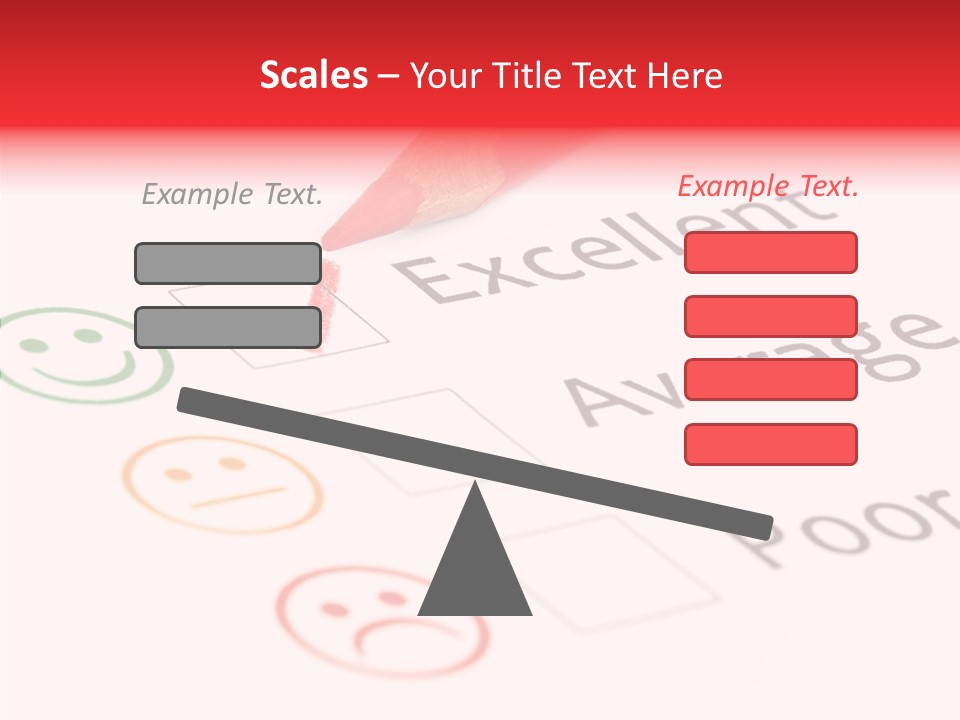 Scales – Your Title Text Here

Example Text.

Example Text.

Excellent

Average

Poor